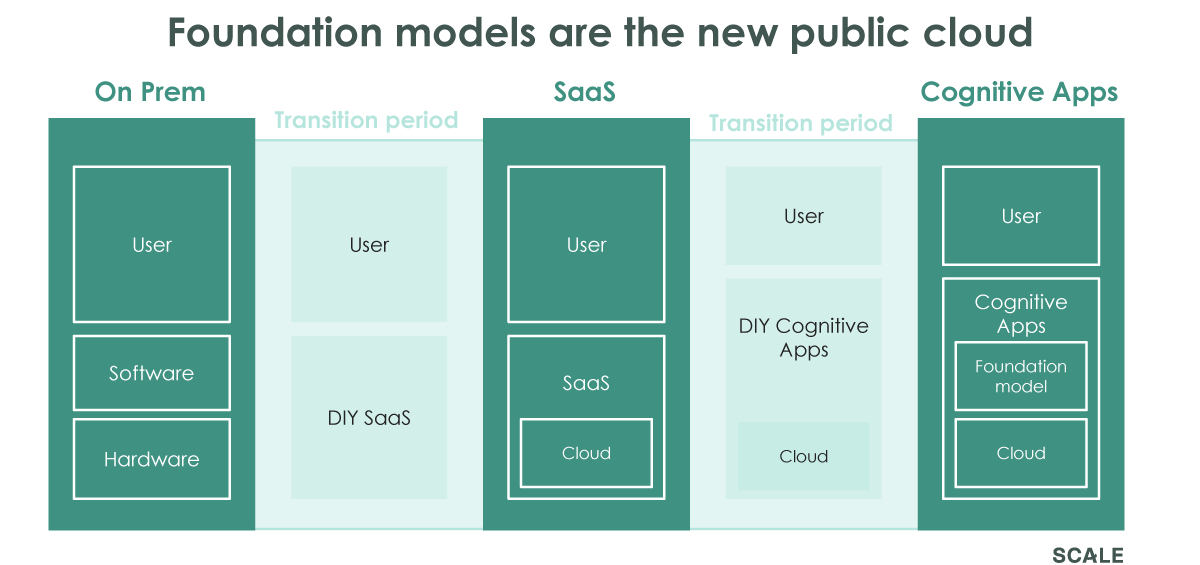 Foundation models are the new public cloud

On Prem

User

Software

Hardware

Transition period

User

DIY SaaS

SaaS

User

SaaS

Cloud

Transition period

User

DIY Cognitive Apps

Cloud

Cognitive Apps

User

Cognitive Apps

Foundation model

Cloud

SCALE